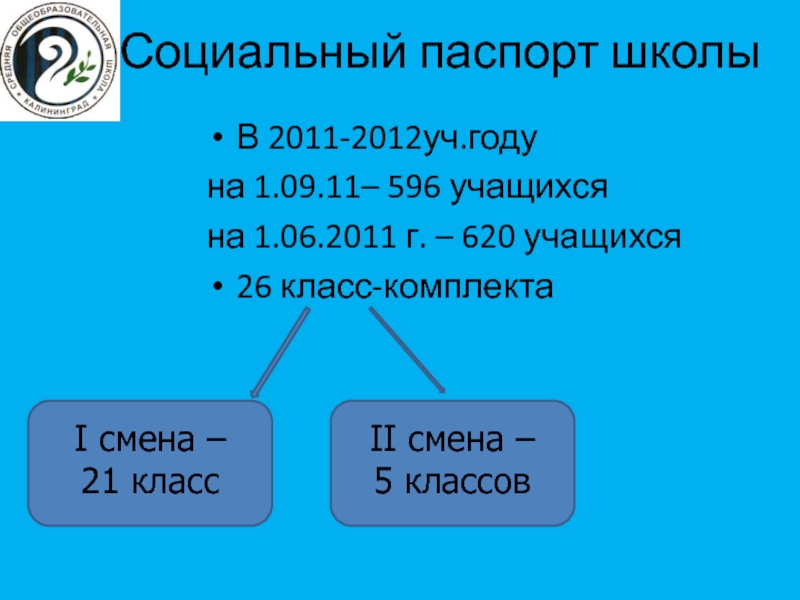 СРЕДНЯЯ ОБЩЕОБРАЗОВАТЕЛЬНАЯ ШКОЛА
КАЛИНИНГРАД

Социальный паспорт школы

• В 2011-2012уч.году

на 1.09.11– 596 учащихся

на 1.06.2011 г. – 620 учащихся

• 26 класс-комплекта

I смена – 21 класс

II смена – 5 классов